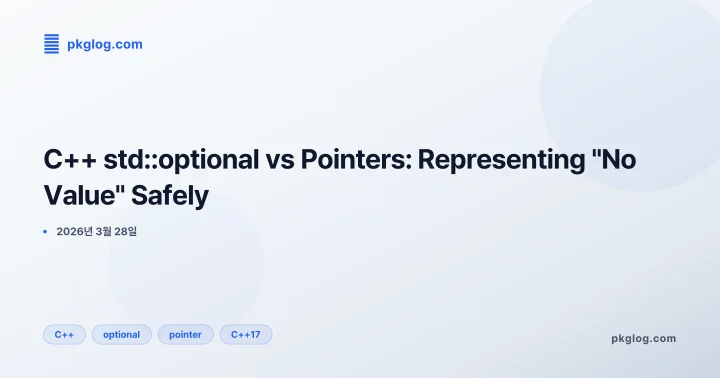 pkglog.com

C++ std::optional vs Pointers: Representing "No Value" Safely

• 2026년 3월 28일

C++
optional
pointer
C++17

pkglog.com